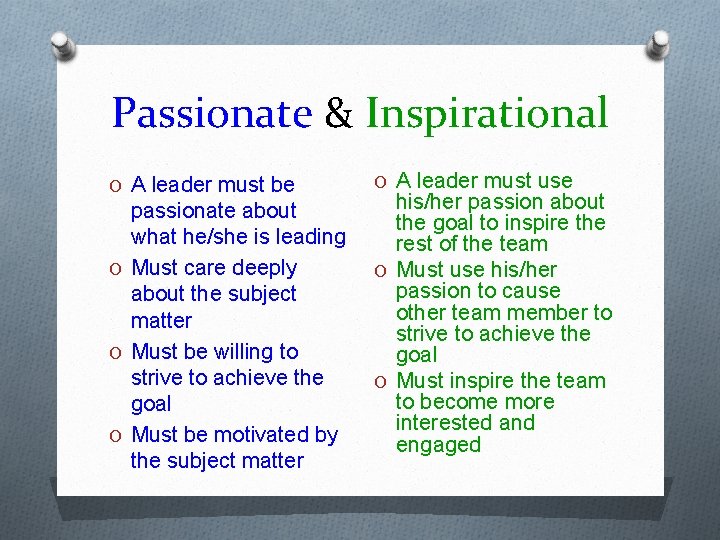 Passionate & Inspirational

O A leader must be passionate about what he/she is leading
O Must care deeply about the subject matter
O Must be willing to strive to achieve the goal
O Must be motivated by the subject matter

O A leader must use his/her passion about the goal to inspire the rest of the team
O Must use his/her passion to cause other team member to strive to achieve the goal
O Must inspire the team to become more interested and engaged